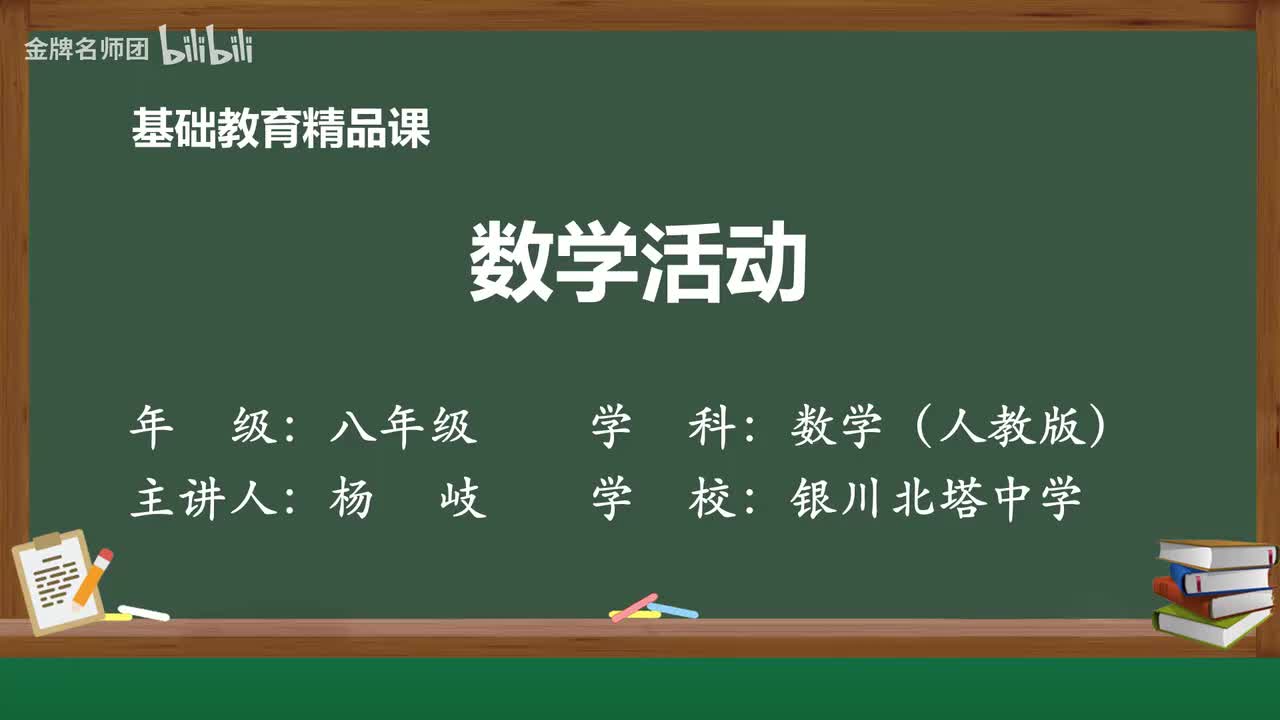 金牌名师团 bilibili

基础教育精品课

数学活动

年　级：八年级　　学　科：数学（人教版）
主讲人：杨　岐　　学　校：银川北塔中学